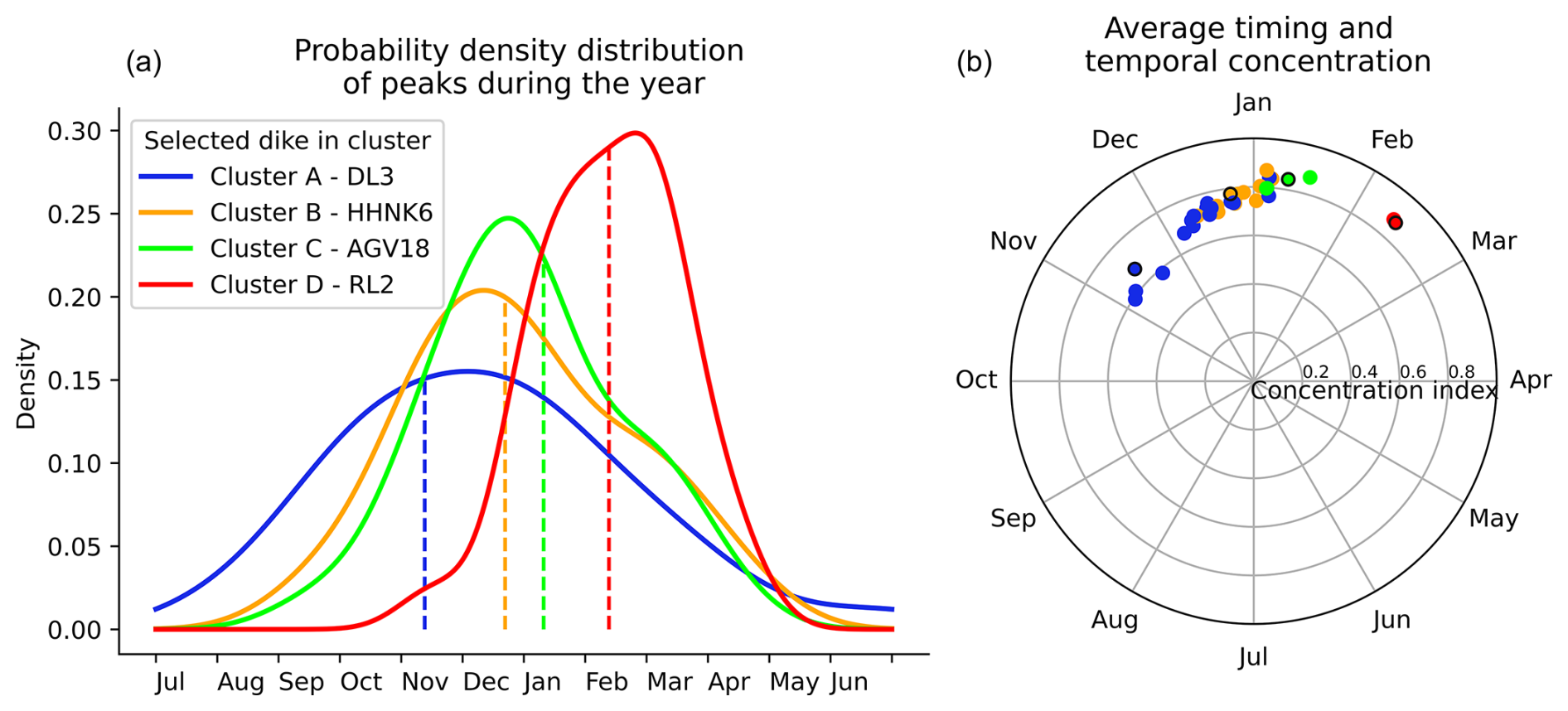 (a)
Probability density distribution of peaks during the year

Selected dike in cluster
Cluster A - DL3
Cluster B - HHNK6
Cluster C - AGV18
Cluster D - RL2

Density
0.30
0.25
0.20
0.15
0.10
0.05
0.00

Jul Aug Sep Oct Nov Dec Jan Feb Mar Apr May Jun

(b)
Average timing and temporal concentration

Jan
Feb
Mar
Apr
May
Jun
Jul
Aug
Sep
Oct
Nov
Dec
0.2 0.4 0.6 0.8
Concentration index